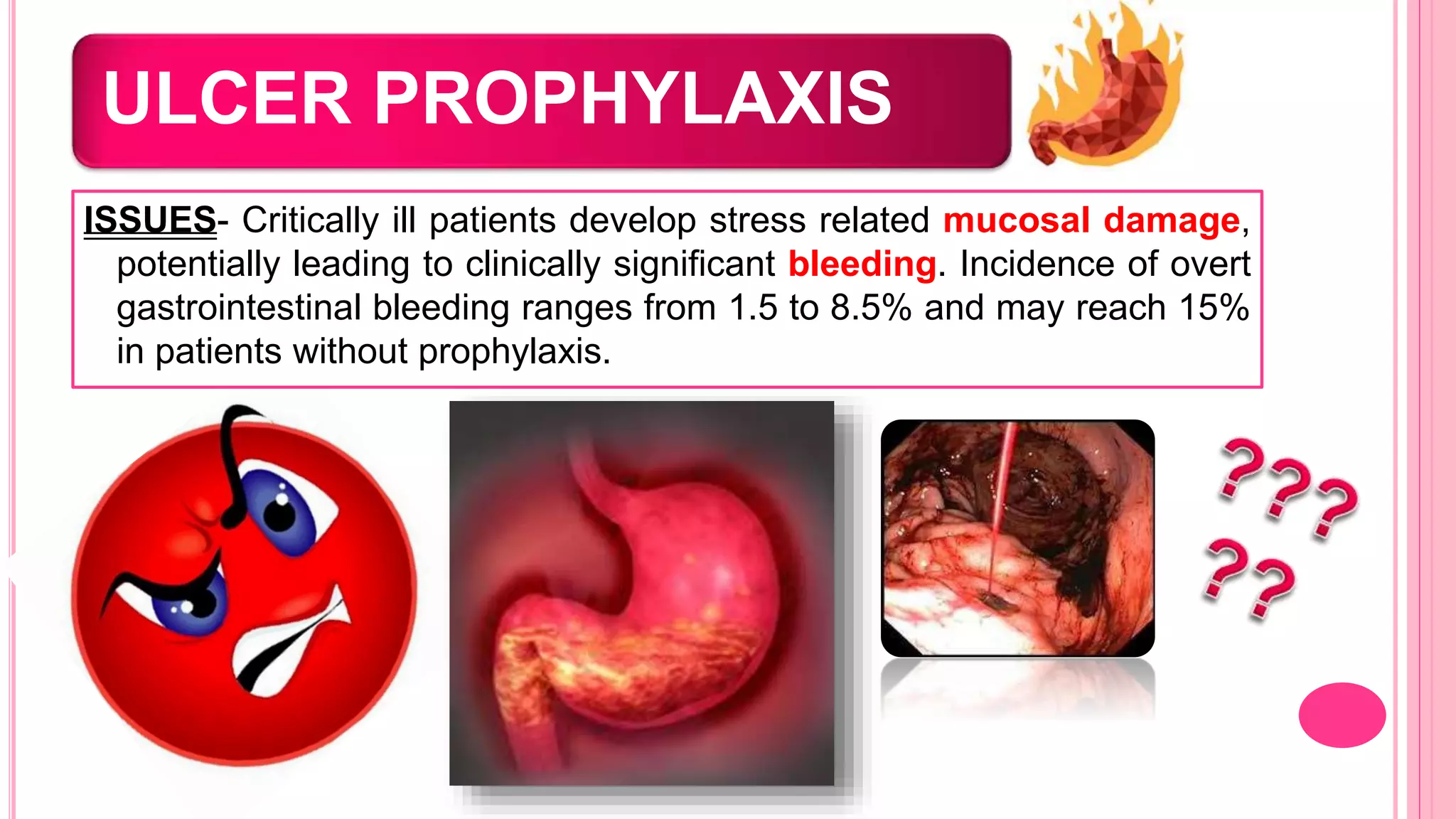 ULCER PROPHYLAXIS

ISSUES- Critically ill patients develop stress related mucosal damage, potentially leading to clinically significant bleeding. Incidence of overt gastrointestinal bleeding ranges from 1.5 to 8.5% and may reach 15% in patients without prophylaxis.

???
??